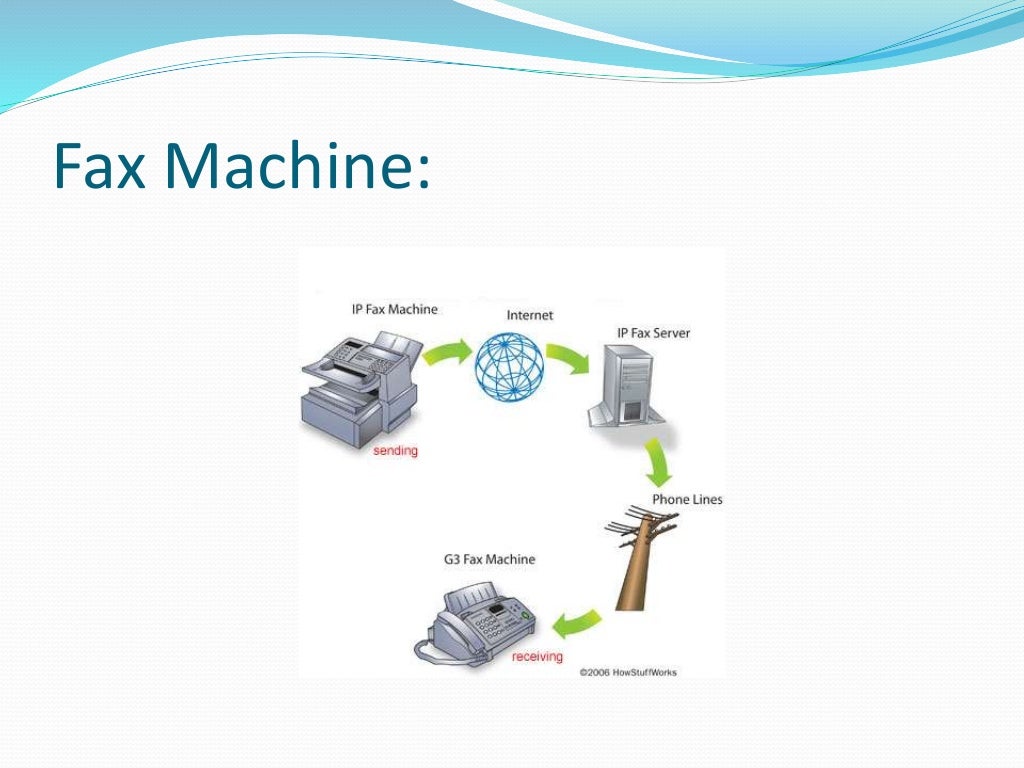 Fax Machine:

IP Fax Machine

Internet

IP Fax Server

sending

Phone Lines

G3 Fax Machine

receiving

©2006 HowStuffWorks